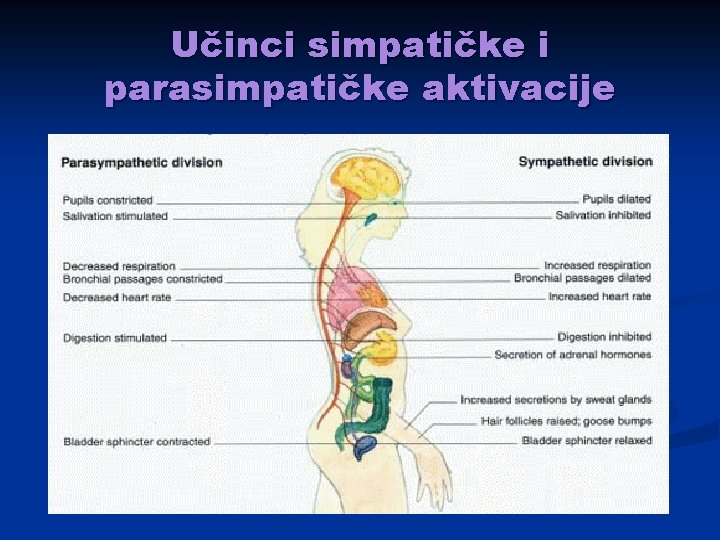 Učinci simpatičke i parasimpatičke aktivacije

Parasympathetic division

Pupils constricted
Salivation stimulated

Decreased respiration
Bronchial passages constricted
Decreased heart rate

Digestion stimulated

Bladder sphincter contracted

Sympathetic division

Pupils dilated
Salivation inhibited

Increased respiration
Bronchial passages dilated
Increased heart rate

Digestion inhibited
Secretion of adrenal hormones

Increased secretions by sweat glands
Hair follicles raised; goose bumps
Bladder sphincter relaxed